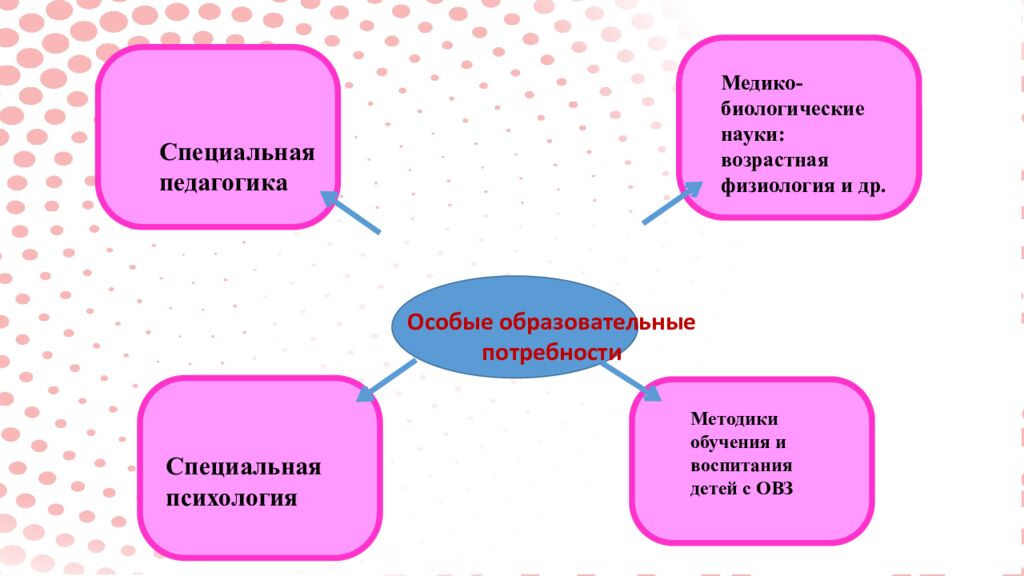 Специальная педагогика

Медико-биологические науки: возрастная физиология и др.

Особые образовательные потребности

Специальная психология

Методики обучения и воспитания детей с ОВЗ